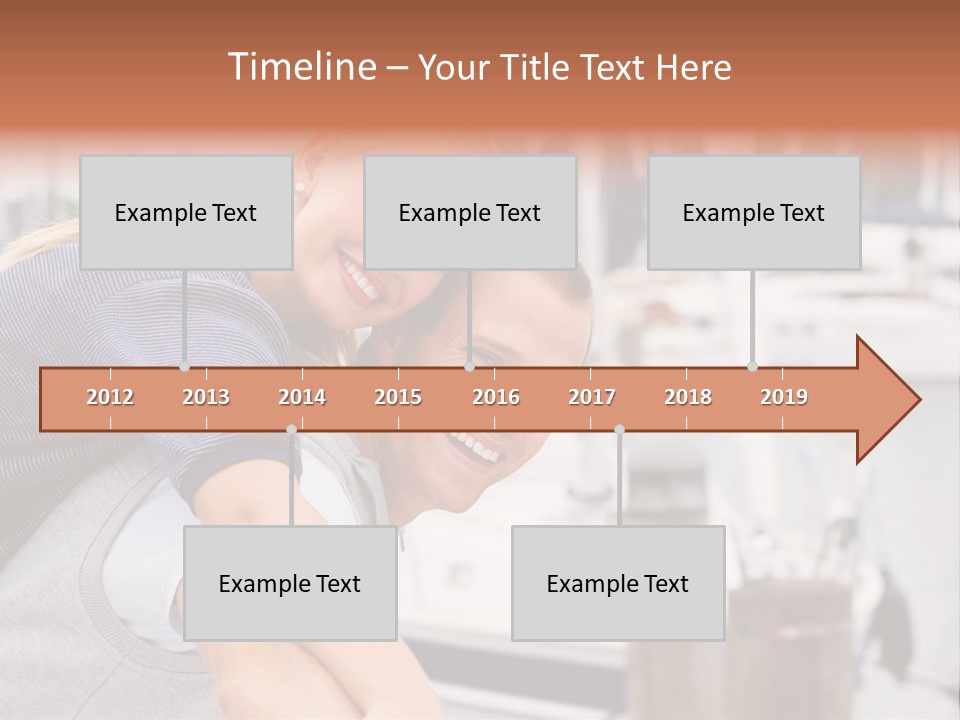 Timeline – Your Title Text Here

Example Text

Example Text

Example Text

2012 2013 2014 2015 2016 2017 2018 2019

Example Text

Example Text